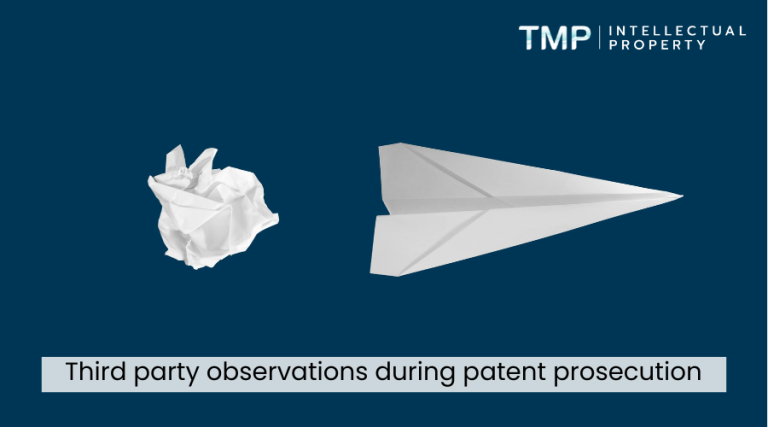 TMP | INTELLECTUAL PROPERTY

Third party observations during patent prosecution